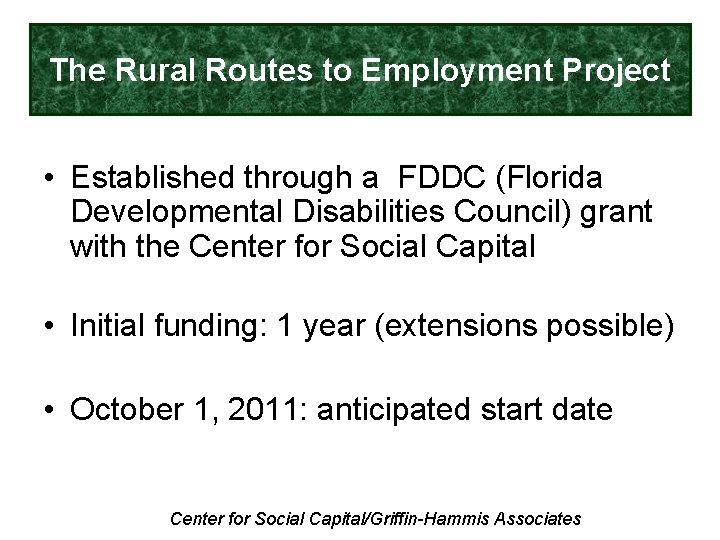 The Rural Routes to Employment Project

• Established through a FDDC (Florida Developmental Disabilities Council) grant with the Center for Social Capital

• Initial funding: 1 year (extensions possible)

• October 1, 2011: anticipated start date

Center for Social Capital/Griffin-Hammis Associates